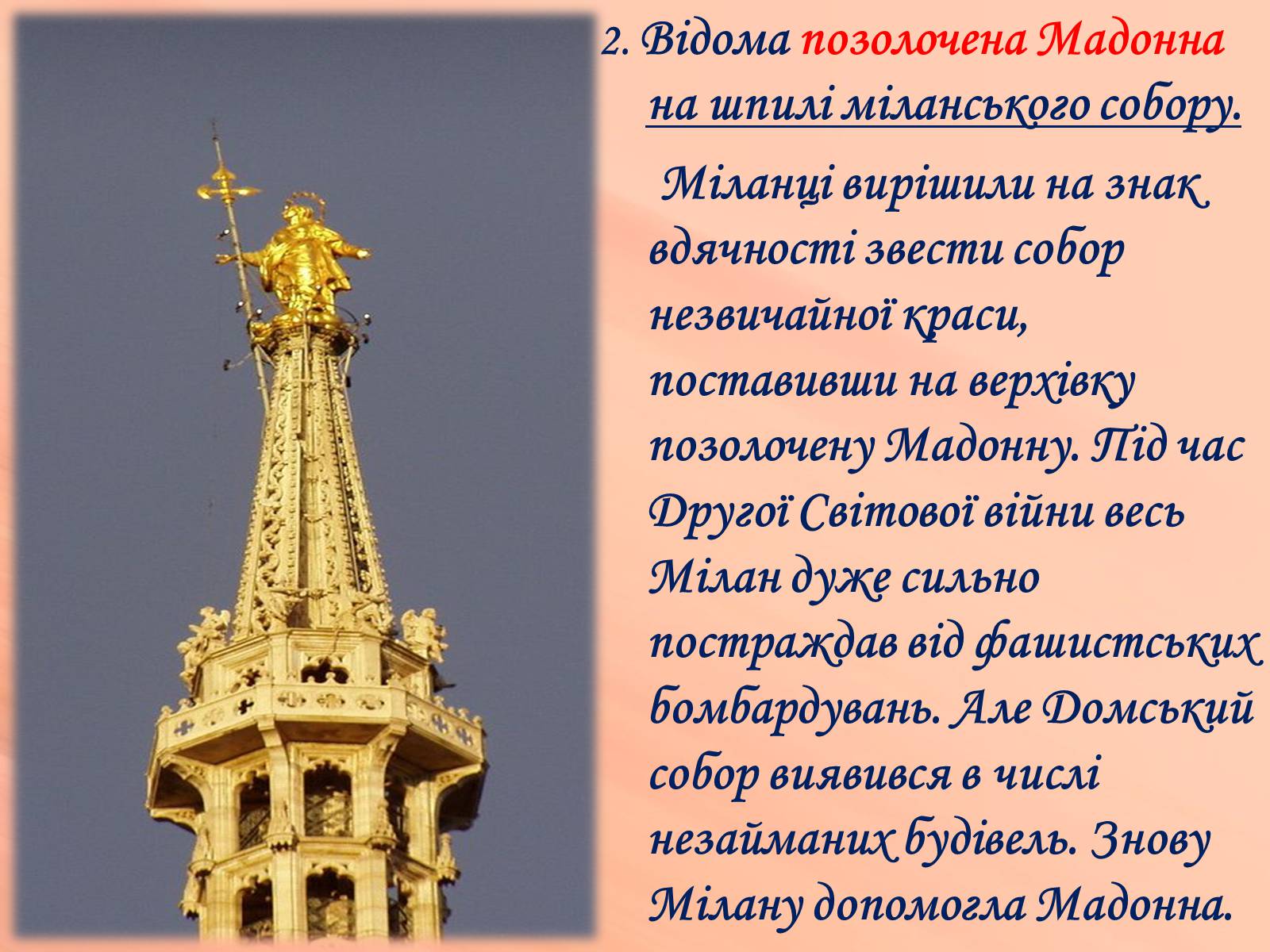 2. Відома позолочена Мадонна на шпилі міланського собору.

Міланці вирішили на знак вдячності звести собор незвичайної краси, поставивши на верхівку позолочену Мадонну. Під час Другої Світової війни весь Мілан дуже сильно постраждав від фашистських бомбардувань. Але Домський собор виявився в числі незайманих будівель. Знову Мілану допомогла Мадонна.